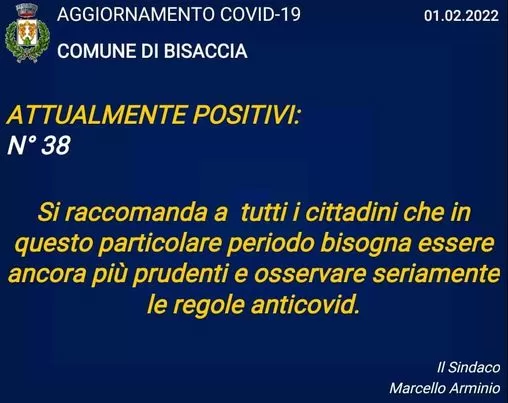 AGGIORNAMENTO COVID-19

01.02.2022

COMUNE DI BISACCIA

ATTUALMENTE POSITIVI:
N° 38

Si raccomanda a tutti i cittadini che in questo particolare periodo bisogna essere ancora più prudenti e osservare seriamente le regole anticovid.

Il Sindaco
Marcello Arminio